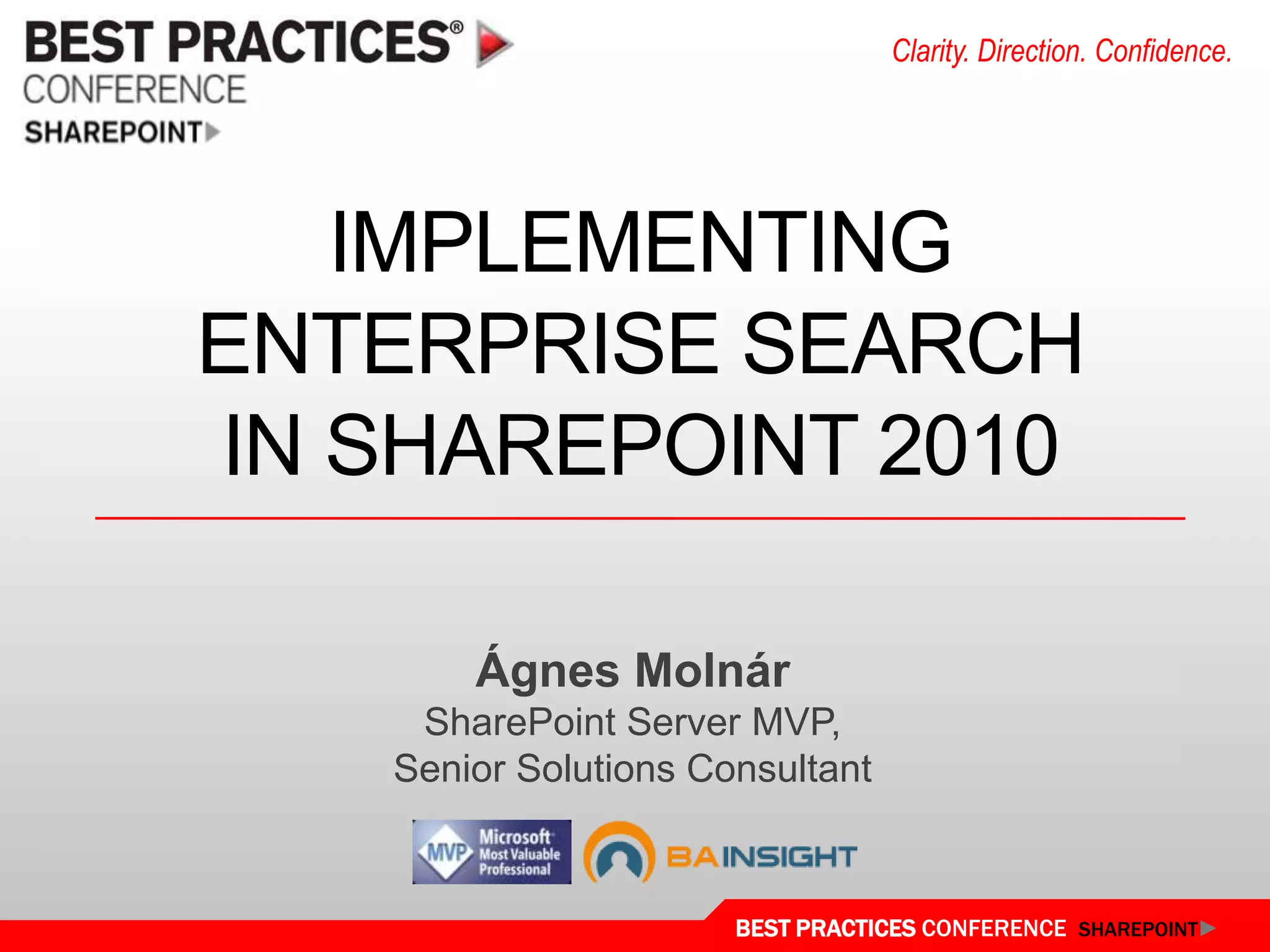 BEST PRACTICES®
CONFERENCE
SHAREPOINT

Clarity. Direction. Confidence.

IMPLEMENTING ENTERPRISE SEARCH IN SHAREPOINT 2010

Ágnes Molnár
SharePoint Server MVP,
Senior Solutions Consultant

MVP Microsoft Most Valuable Professional

BAINSIGHT

BEST PRACTICES CONFERENCE SHAREPOINT